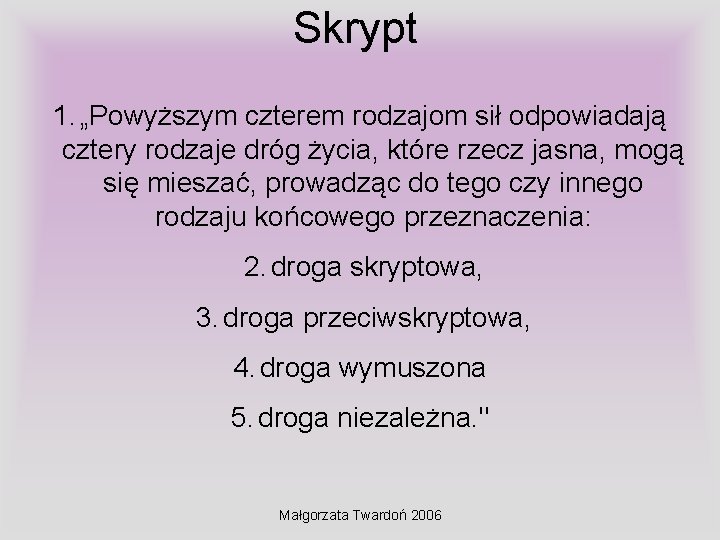 Skrypt

1. „Powyższym czterem rodzajom sił odpowiadają cztery rodzaje dróg życia, które rzecz jasna, mogą się mieszać, prowadząc do tego czy innego rodzaju końcowego przeznaczenia:

2. droga skryptowa,

3. droga przeciwskryptowa,

4. droga wymuszona

5. droga niezależna."

Małgorzata Twardoń 2006